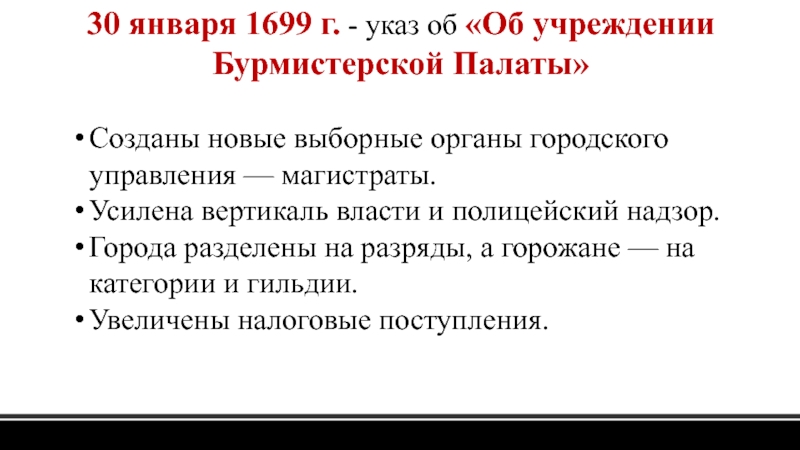 30 января 1699 г. - указ об «Об учреждении Бурмистерской Палаты»

• Созданы новые выборные органы городского управления — магистраты.
• Усилена вертикаль власти и полицейский надзор.
• Города разделены на разряды, а горожане — на категории и гильдии.
• Увеличены налоговые поступления.